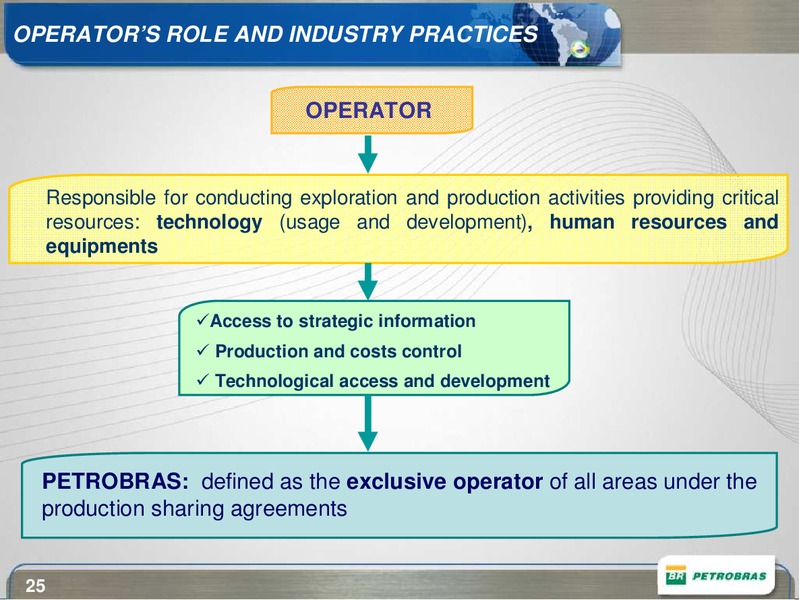 OPERATOR'S ROLE AND INDUSTRY PRACTICES

OPERATOR

Responsible for conducting exploration and production activities providing critical resources: technology (usage and development), human resources and equipments

✓Access to strategic information
✓ Production and costs control
✓ Technological access and development

PETROBRAS: defined as the exclusive operator of all areas under the production sharing agreements

25

BR PETROBRAS